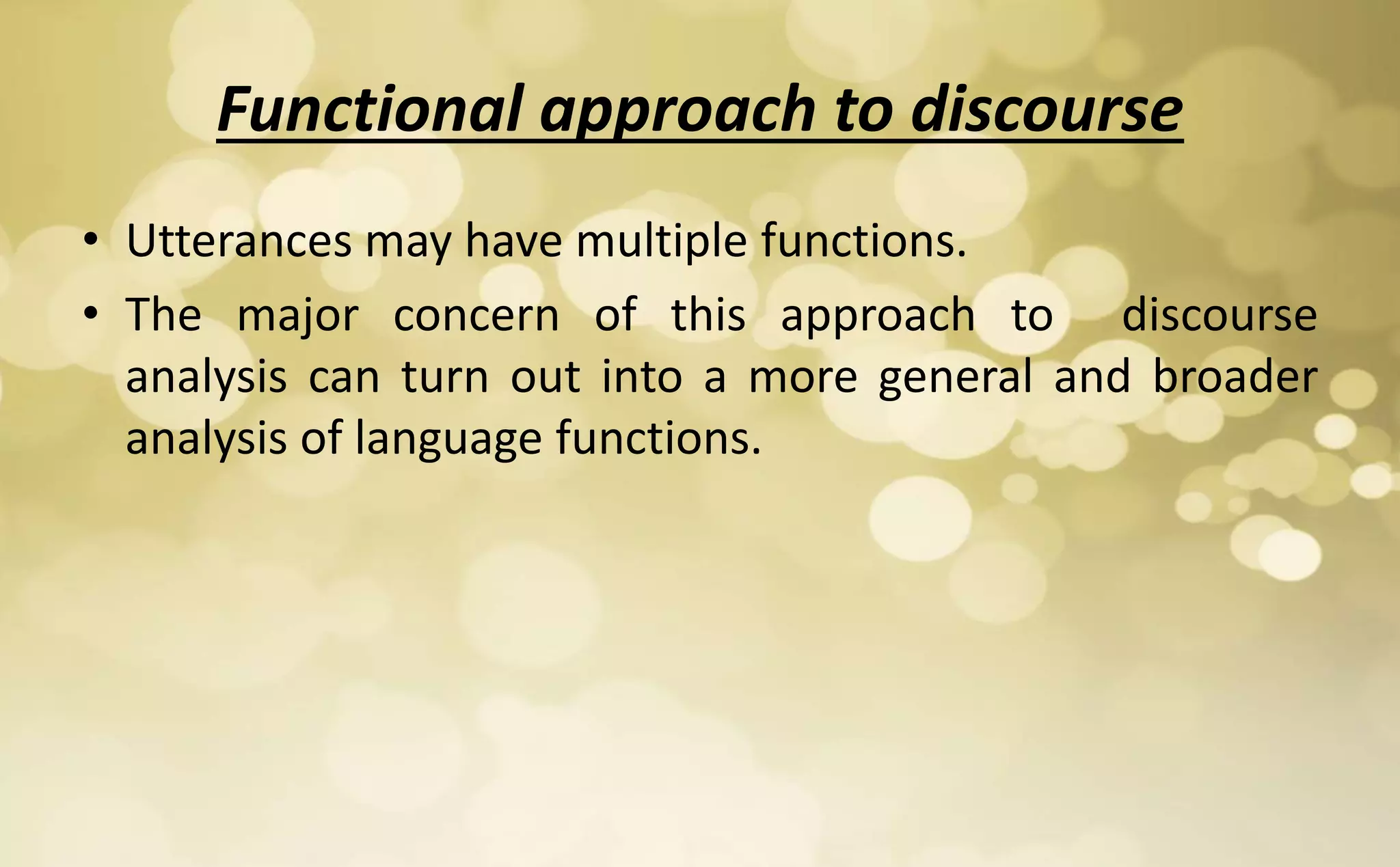 Functional approach to discourse

• Utterances may have multiple functions.
• The major concern of this approach to discourse analysis can turn out into a more general and broader analysis of language functions.